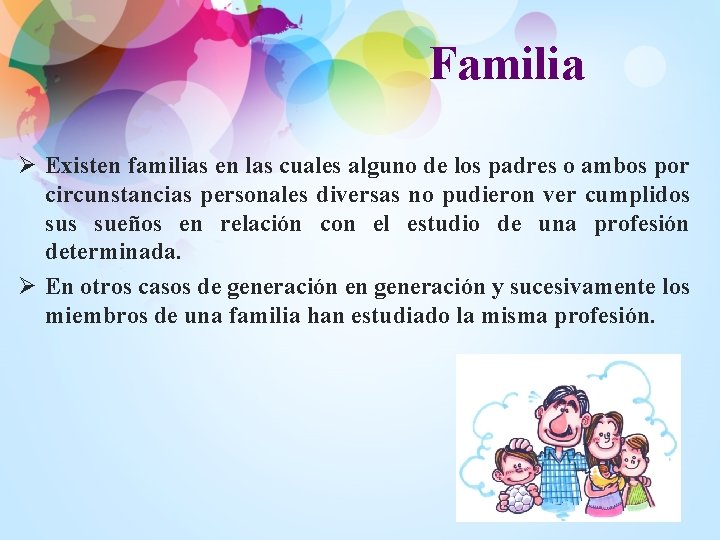 Familia

➢ Existen familias en las cuales alguno de los padres o ambos por circunstancias personales diversas no pudieron ver cumplidos sus sueños en relación con el estudio de una profesión determinada.

➢ En otros casos de generación en generación y sucesivamente los miembros de una familia han estudiado la misma profesión.